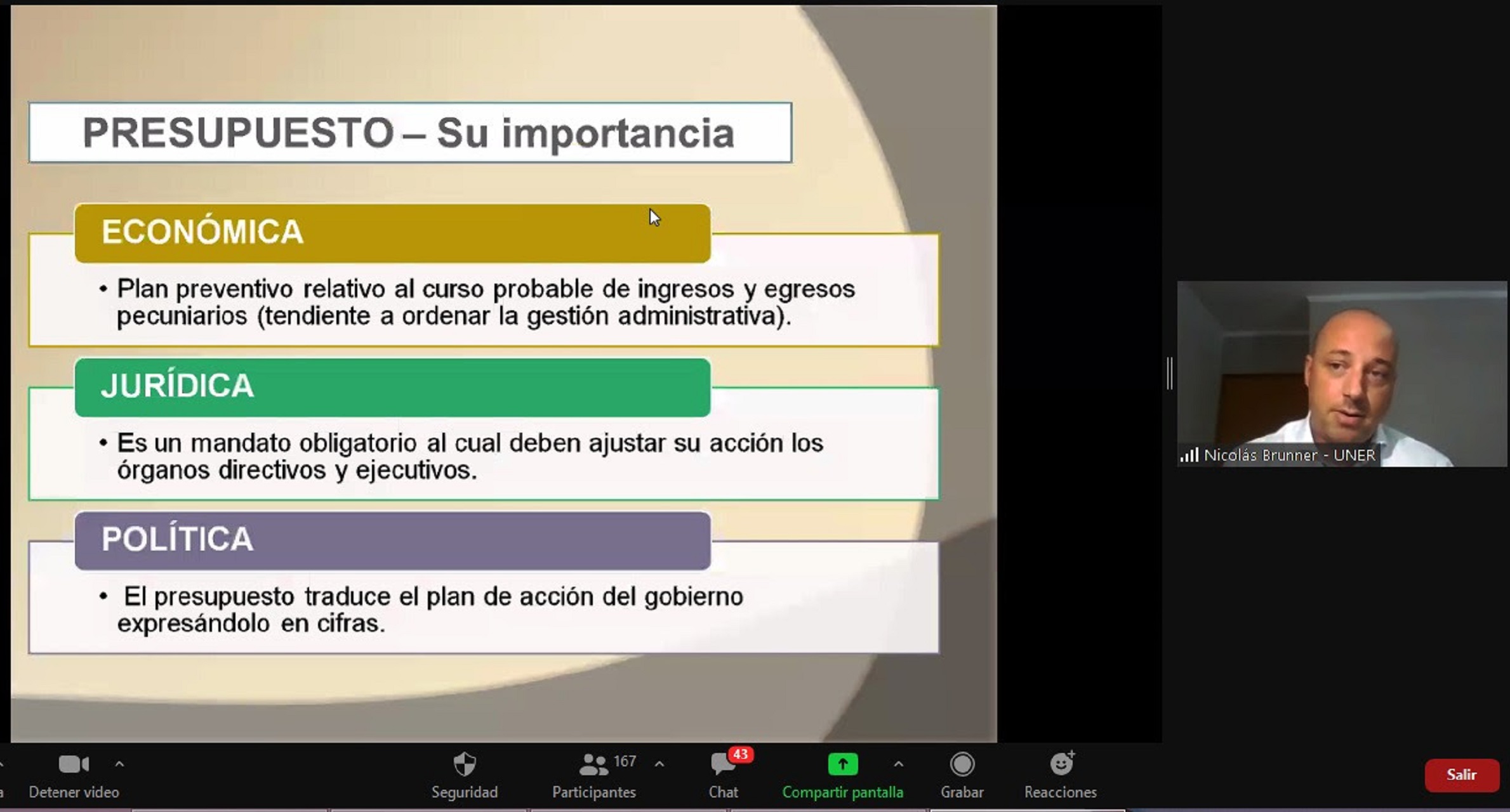 PRESUPUESTO – Su importancia

ECONÓMICA

• Plan preventivo relativo al curso probable de ingresos y egresos pecuniarios (tendiente a ordenar la gestión administrativa).

JURÍDICA

• Es un mandato obligatorio al cual deben ajustar su acción los órganos directivos y ejecutivos.

POLÍTICA

• El presupuesto traduce el plan de acción del gobierno expresándolo en cifras.

Nicolás Brunner - UNER

Detener video
Seguridad
167
Participantes
43
Chat
Compartir pantalla
Grabar
Reacciones
Salir